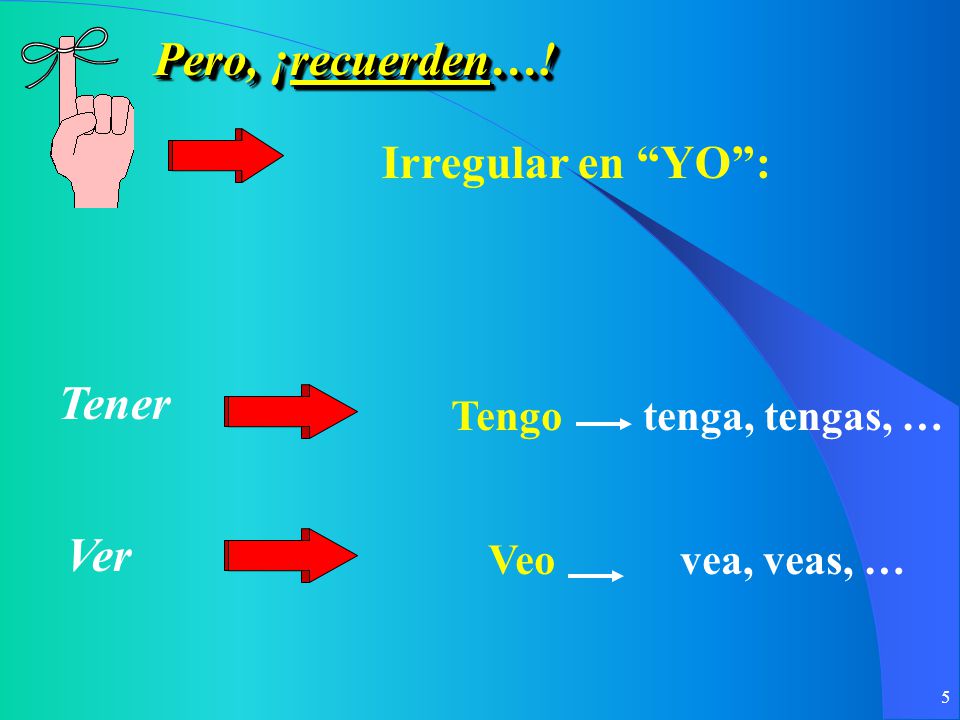 Pero, ¡recuerden…!

Irregular en “YO”:

Tener

Tengo → tenga, tengas, …

Ver

Veo → vea, veas, …

5